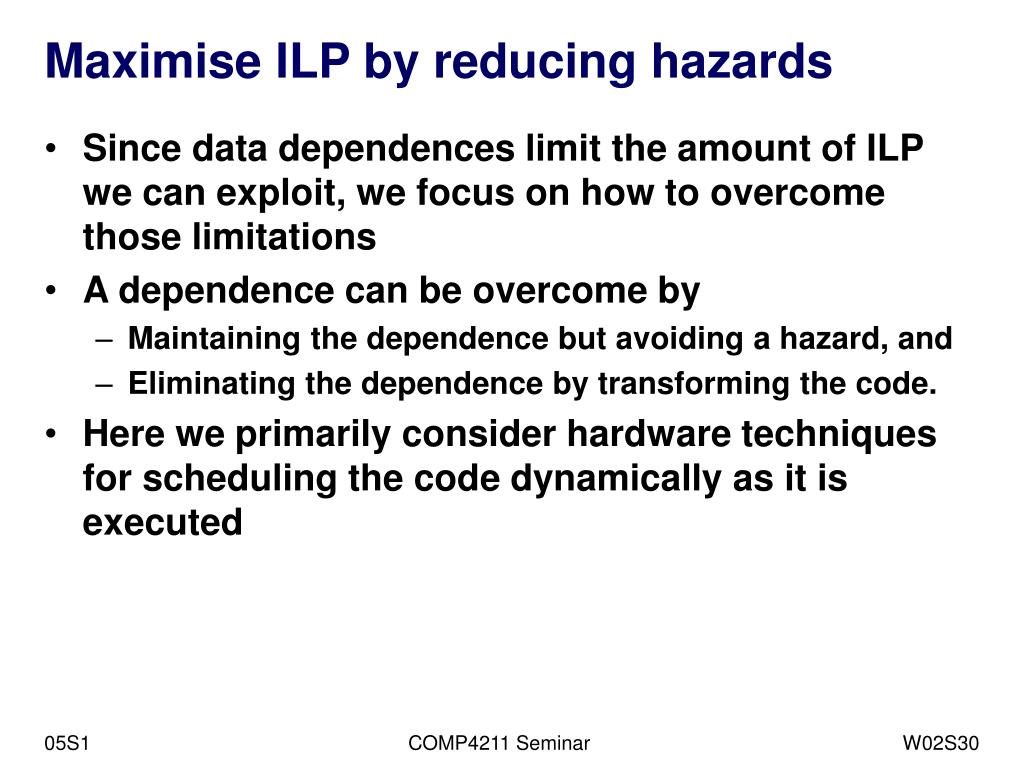 Maximise ILP by reducing hazards

• Since data dependences limit the amount of ILP we can exploit, we focus on how to overcome those limitations
• A dependence can be overcome by
  – Maintaining the dependence but avoiding a hazard, and
  – Eliminating the dependence by transforming the code.
• Here we primarily consider hardware techniques for scheduling the code dynamically as it is executed

05S1 COMP4211 Seminar W02S30